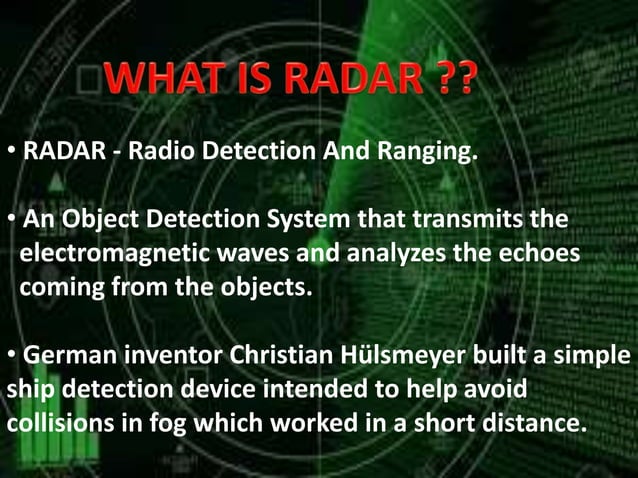 WHAT IS RADAR ??

• RADAR - Radio Detection And Ranging.

• An Object Detection System that transmits the electromagnetic waves and analyzes the echoes coming from the objects.

• German inventor Christian Hülsmeyer built a simple ship detection device intended to help avoid collisions in fog which worked in a short distance.